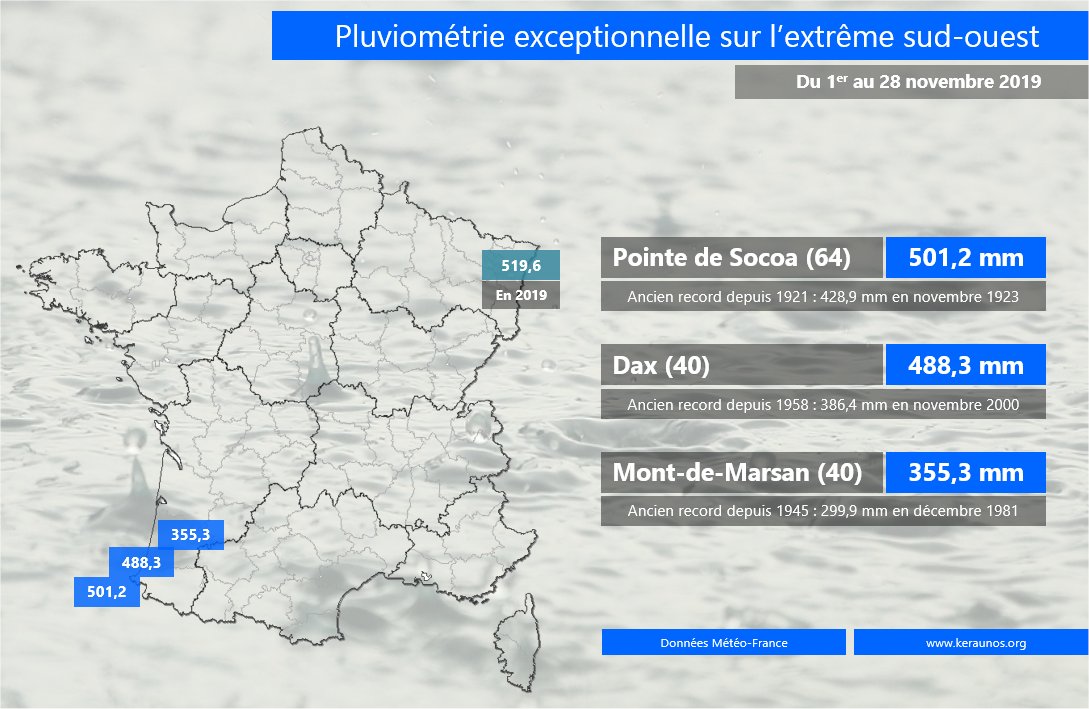 Pluviométrie exceptionnelle sur l'extrême sud-ouest

Du 1$^{er}$ au 28 novembre 2019

519,6
En 2019

355,3
488,3
501,2

Pointe de Socoa (64) 501,2 mm
Ancien record depuis 1921 : 428,9 mm en novembre 1923

Dax (40) 488,3 mm
Ancien record depuis 1958 : 386,4 mm en novembre 2000

Mont-de-Marsan (40) 355,3 mm
Ancien record depuis 1945 : 299,9 mm en décembre 1981

Données Météo-France
www.keraunos.org